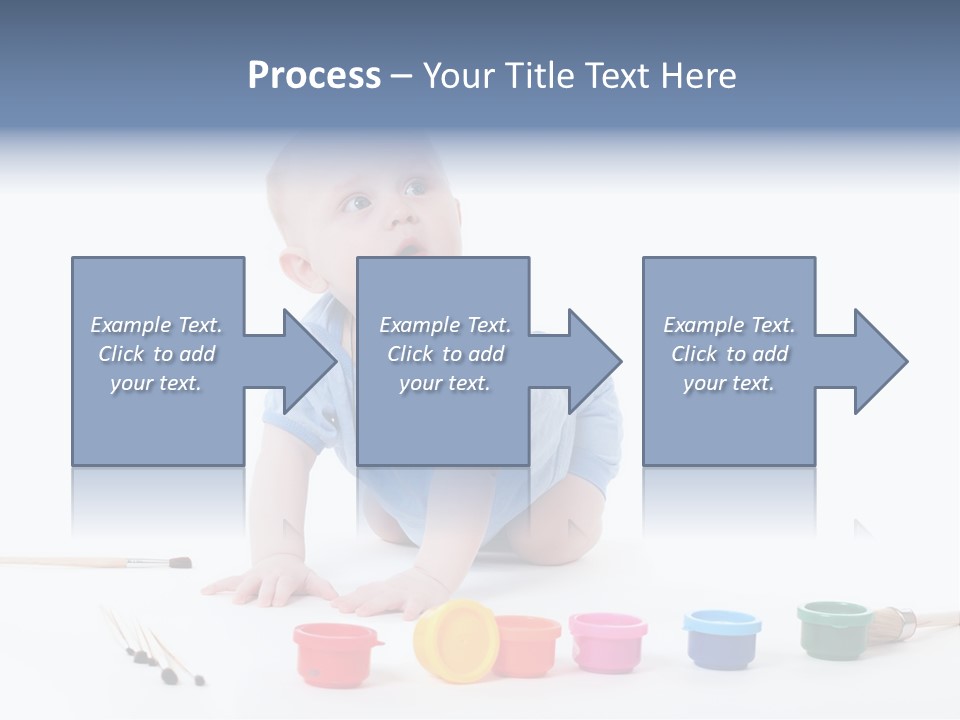 Process – Your Title Text Here

Example Text. Click to add your text.

Example Text. Click to add your text.

Example Text. Click to add your text.